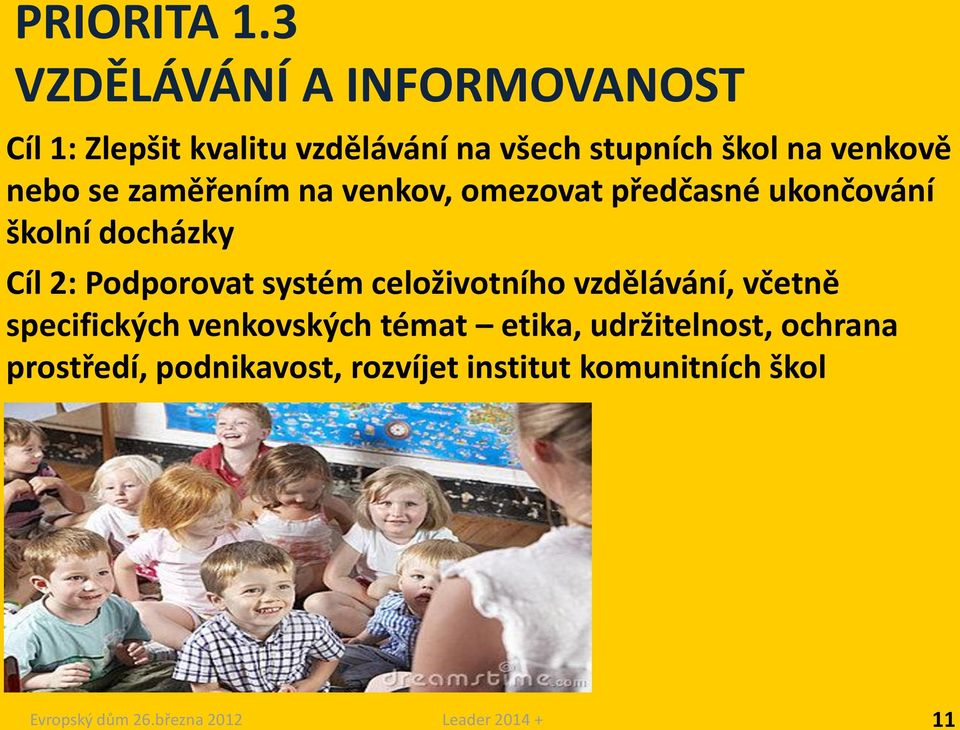 PRIORITA 1.3
VZDĚLÁVÁNÍ A INFORMOVANOST

Cíl 1: Zlepšit kvalitu vzdělávání na všech stupních škol na venkově nebo se zaměřením na venkov, omezovat předčasné ukončování školní docházky

Cíl 2: Podporovat systém celoživotního vzdělávání, včetně specifických venkovských témat – etika, udržitelnost, ochrana prostředí, podnikavost, rozvíjet institut komunitních škol

dreamstime.com

Evropský dům 26.března 2012

Leader 2014 +

11